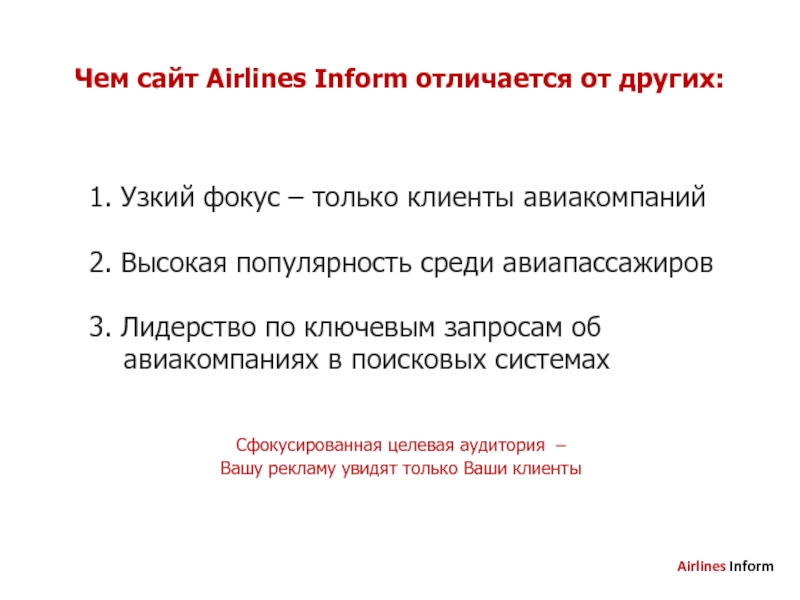 Чем сайт Airlines Inform отличается от других:

1. Узкий фокус – только клиенты авиакомпаний

2. Высокая популярность среди авиапассажиров

3. Лидерство по ключевым запросам об авиакомпаниях в поисковых системах

Сфокусированная целевая аудитория –
Вашу рекламу увидят только Ваши клиенты

Airlines Inform